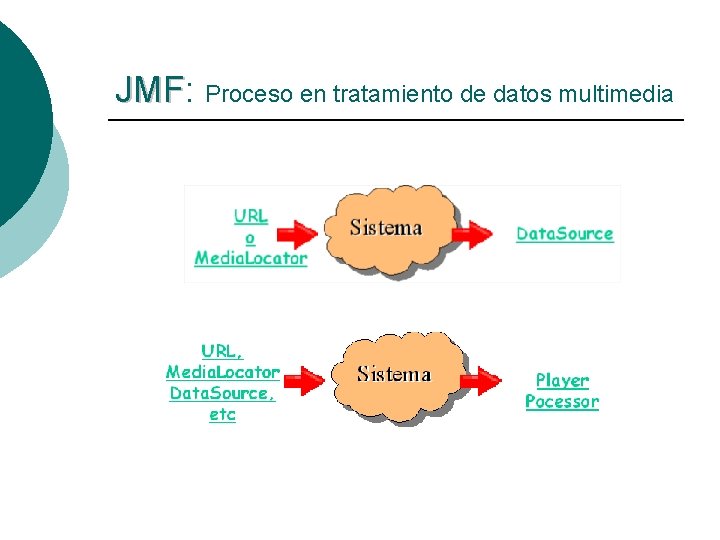 JMF: Proceso en tratamiento de datos multimedia

URL
o
MediaLocator

Sistema

DataSource

URL,
MediaLocator
DataSource,
etc

Sistema

Player
Pocessor